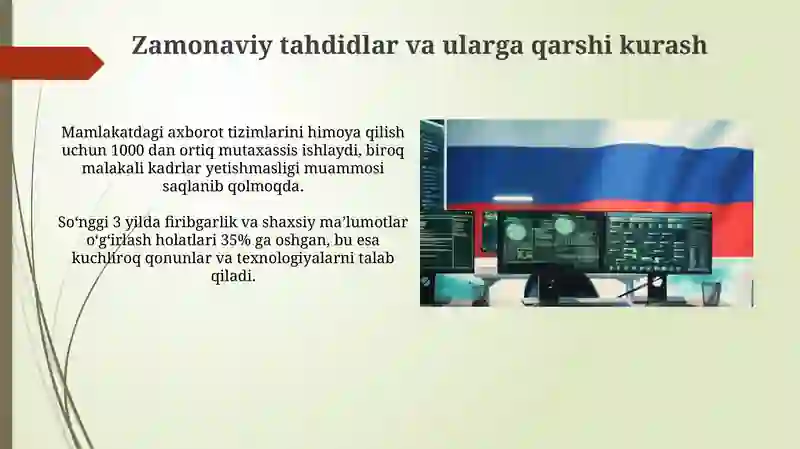 Zamonaviy tahdidlar va ularga qarshi kurash

Mamlakatdagi axborot tizimlarini himoya qilish uchun 1000 dan ortiq mutaxassis ishlaydi, biroq malakali kadrlar yetishmasligi muammosi saqlanib qolmoqda.

So‘nggi 3 yilda firibgarlik va shaxsiy ma’lumotlar o‘g‘irlash holatlari 35% ga oshgan, bu esa kuchliroq qonunlar va texnologiyalarni talab qiladi.